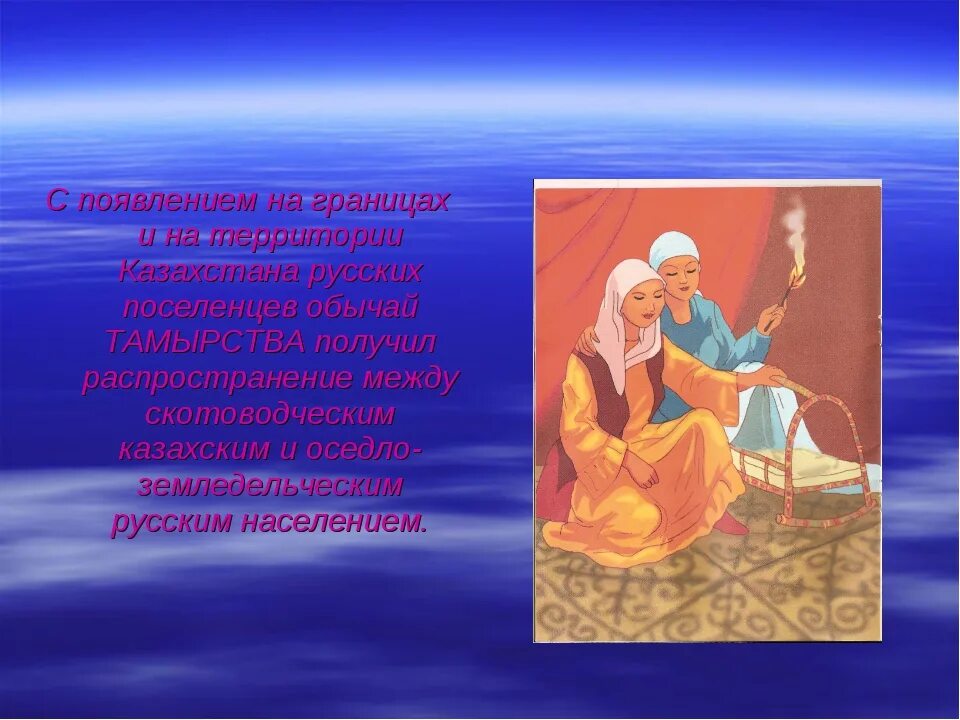 С появлением на границах и на территории Казахстана русских поселенцев обычай ТАМЫРСТВА получил распространение между скотоводческим казахским и оседло-земледельческим русским населением.